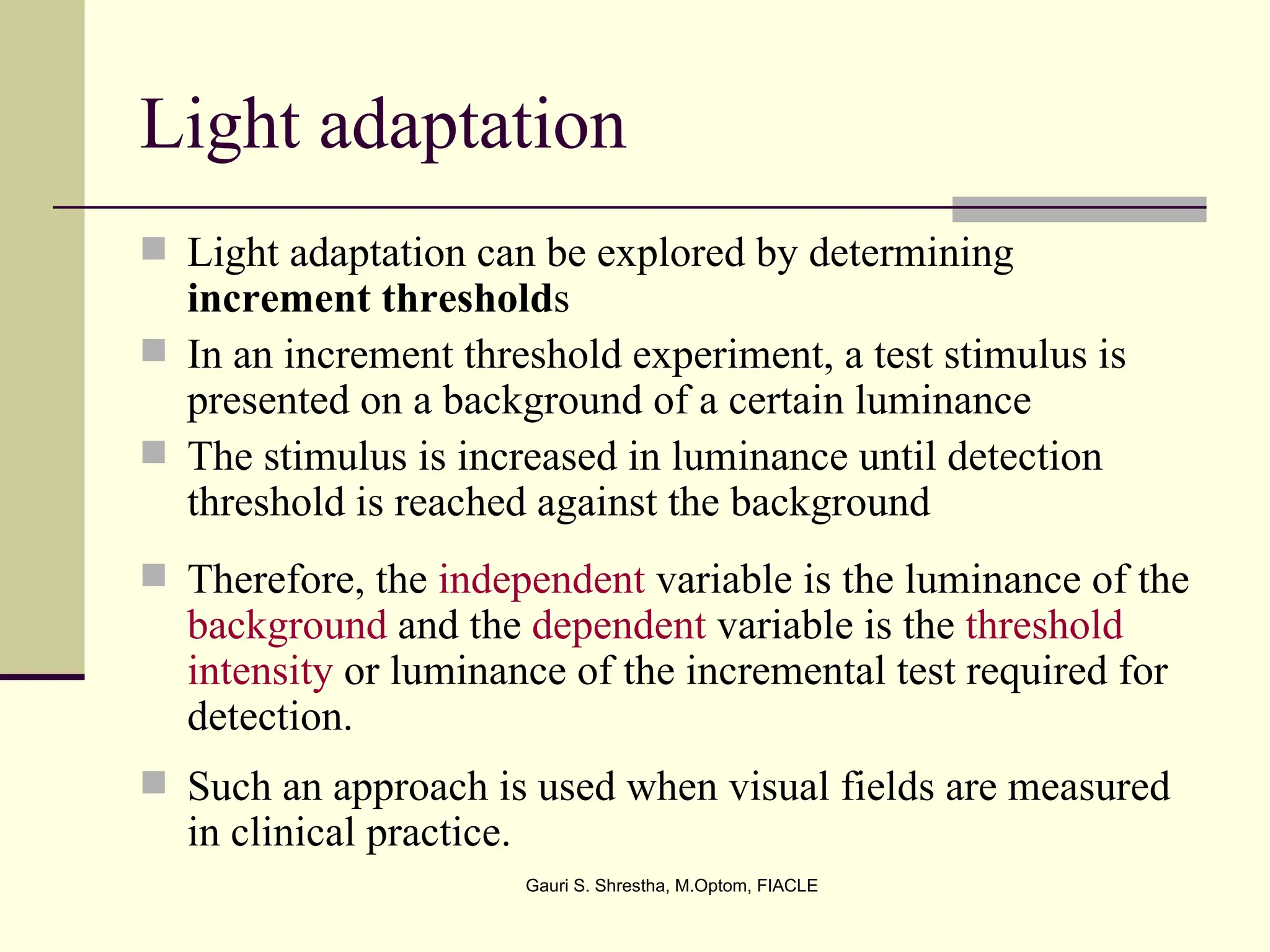 Light adaptation

Light adaptation can be explored by determining increment thresholds

In an increment threshold experiment, a test stimulus is presented on a background of a certain luminance

The stimulus is increased in luminance until detection threshold is reached against the background

Therefore, the independent variable is the luminance of the background and the dependent variable is the threshold intensity or luminance of the incremental test required for detection.

Such an approach is used when visual fields are measured in clinical practice.

Gauri S. Shrestha, M.Optom, FIACLE